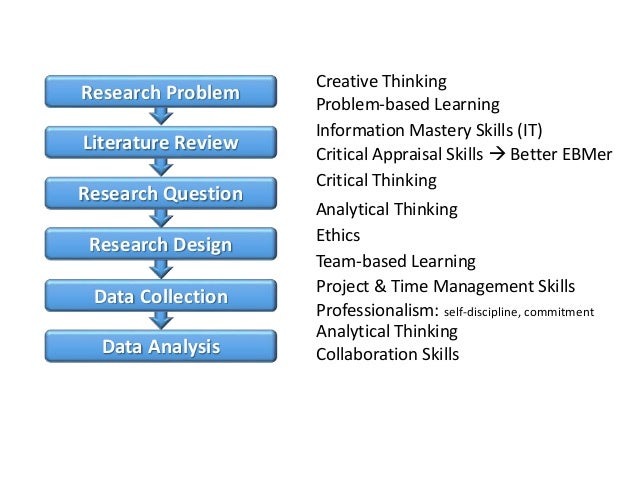 Research Problem
Literature Review
Research Question
Research Design
Data Collection
Data Analysis

Creative Thinking
Problem-based Learning
Information Mastery Skills (IT)
Critical Appraisal Skills → Better EBMer
Critical Thinking
Analytical Thinking
Ethics
Team-based Learning
Project & Time Management Skills
Professionalism: self-discipline, commitment
Analytical Thinking
Collaboration Skills